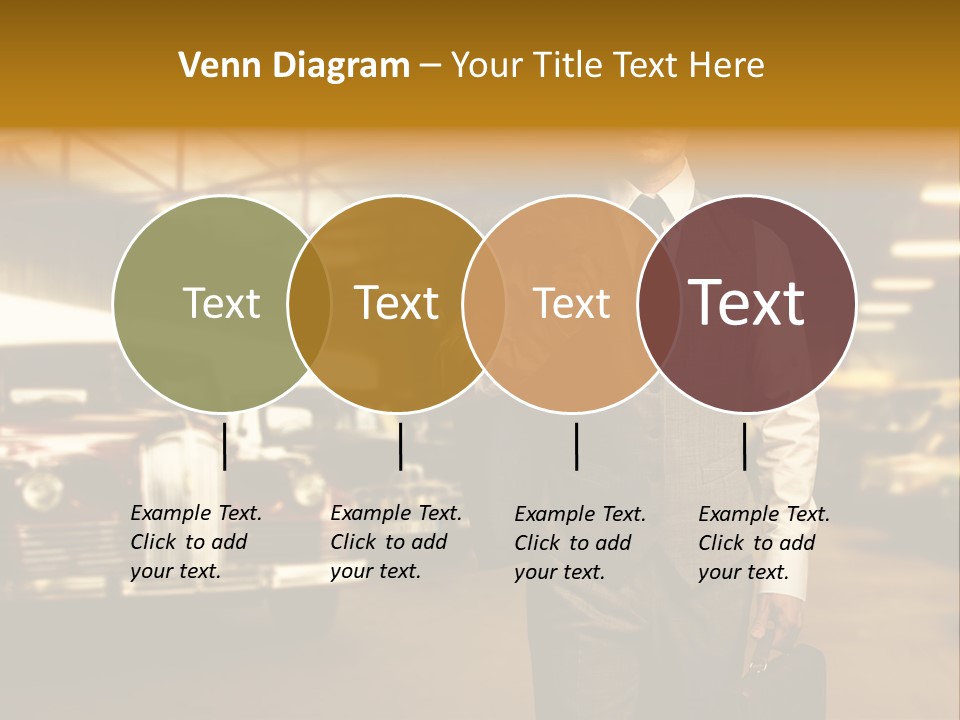 Venn Diagram – Your Title Text Here

Text

Text

Text

Text

Example Text. Click to add your text.

Example Text. Click to add your text.

Example Text. Click to add your text.

Example Text. Click to add your text.